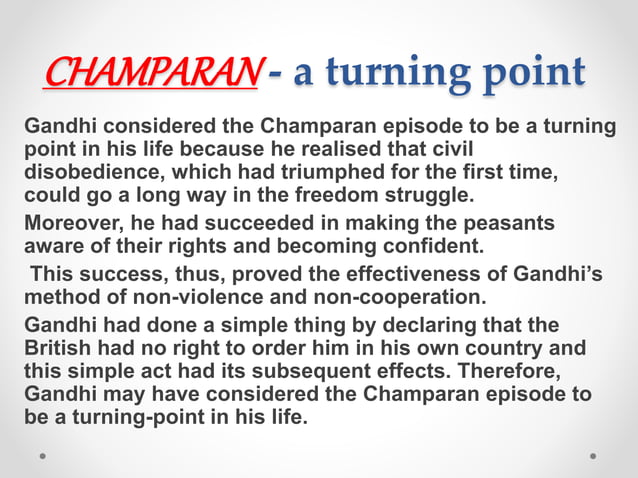 CHAMPARAN - a turning point

Gandhi considered the Champaran episode to be a turning point in his life because he realised that civil disobedience, which had triumphed for the first time, could go a long way in the freedom struggle.

Moreover, he had succeeded in making the peasants aware of their rights and becoming confident.

This success, thus, proved the effectiveness of Gandhi's method of non-violence and non-cooperation.

Gandhi had done a simple thing by declaring that the British had no right to order him in his own country and this simple act had its subsequent effects. Therefore, Gandhi may have considered the Champaran episode to be a turning-point in his life.